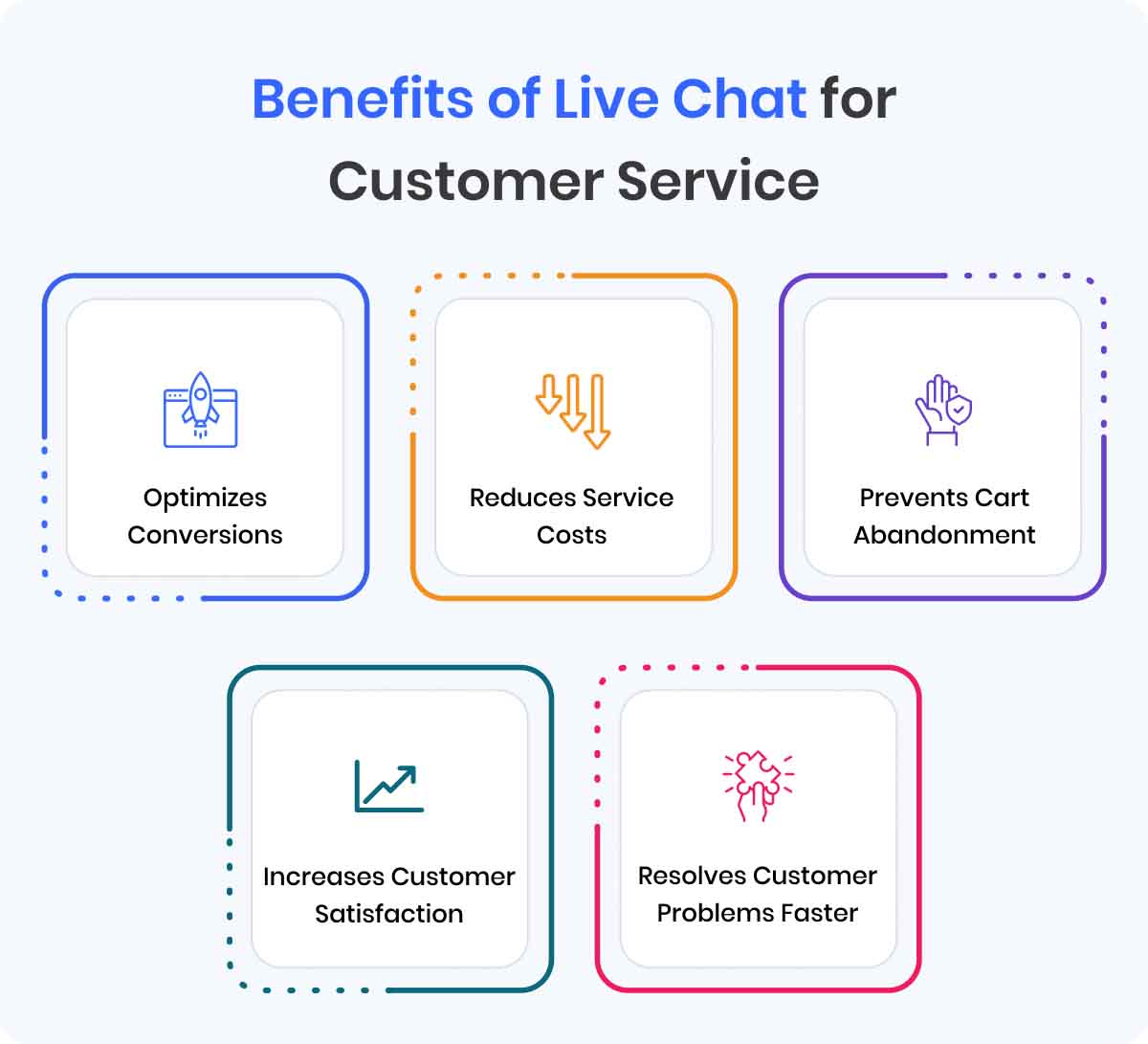 Benefits of Live Chat for Customer Service

Optimizes Conversions

Reduces Service Costs

Prevents Cart Abandonment

Increases Customer Satisfaction

Resolves Customer Problems Faster